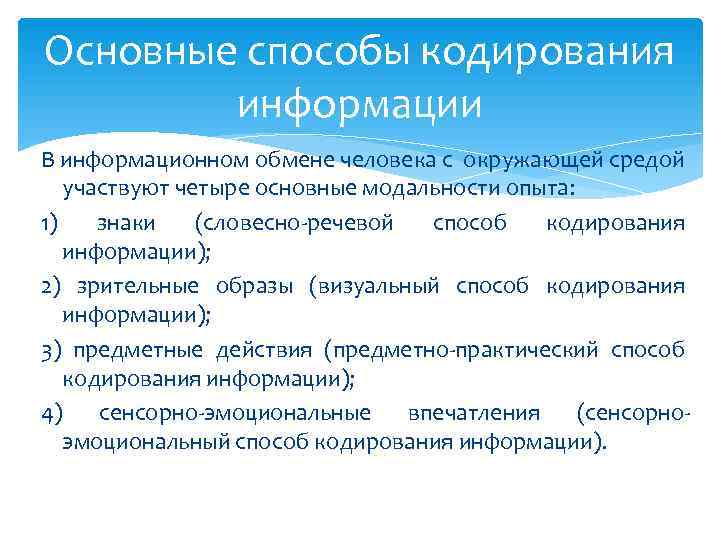 Основные способы кодирования информации

В информационном обмене человека с окружающей средой участвуют четыре основные модальности опыта:

1) знаки (словесно-речевой способ кодирования информации);

2) зрительные образы (визуальный способ кодирования информации);

3) предметные действия (предметно-практический способ кодирования информации);

4) сенсорно-эмоциональные впечатления (сенсорно-эмоциональный способ кодирования информации).